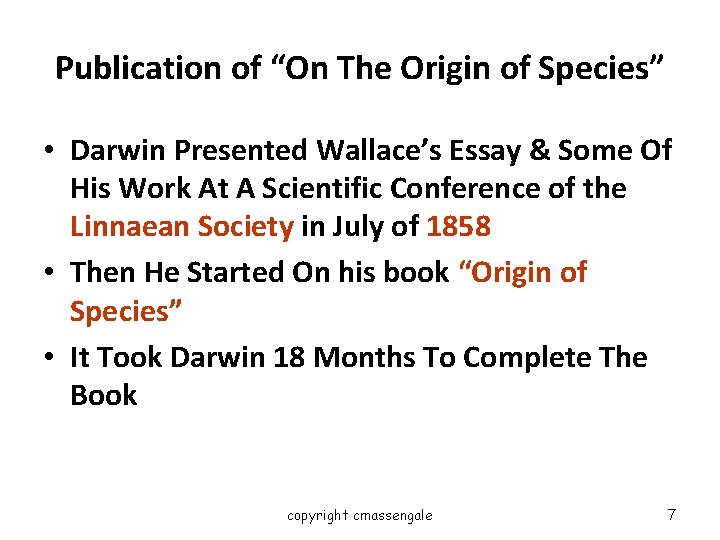 Publication of “On The Origin of Species”

• Darwin Presented Wallace’s Essay & Some Of His Work At A Scientific Conference of the Linnaean Society in July of 1858

• Then He Started On his book “Origin of Species”

• It Took Darwin 18 Months To Complete The Book

copyright cmassengale

7